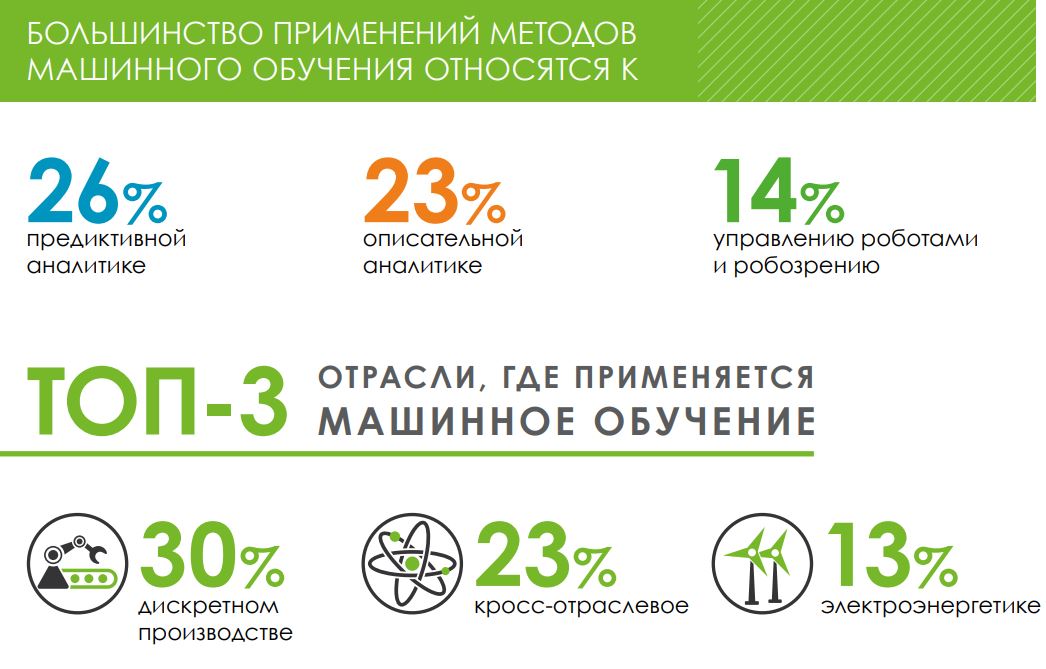 БОЛЬШИНСТВО ПРИМЕНЕНИЙ МЕТОДОВ МАШИННОГО ОБУЧЕНИЯ ОТНОСЯТСЯ К

26% предиктивной аналитике

23% описательной аналитике

14% управлению роботами и робозрению

ТОП-3 ОТРАСЛИ, ГДЕ ПРИМЕНЯЕТСЯ МАШИННОЕ ОБУЧЕНИЕ

30% дискретном производстве

23% кросс-отраслевое

13% электроэнергетике